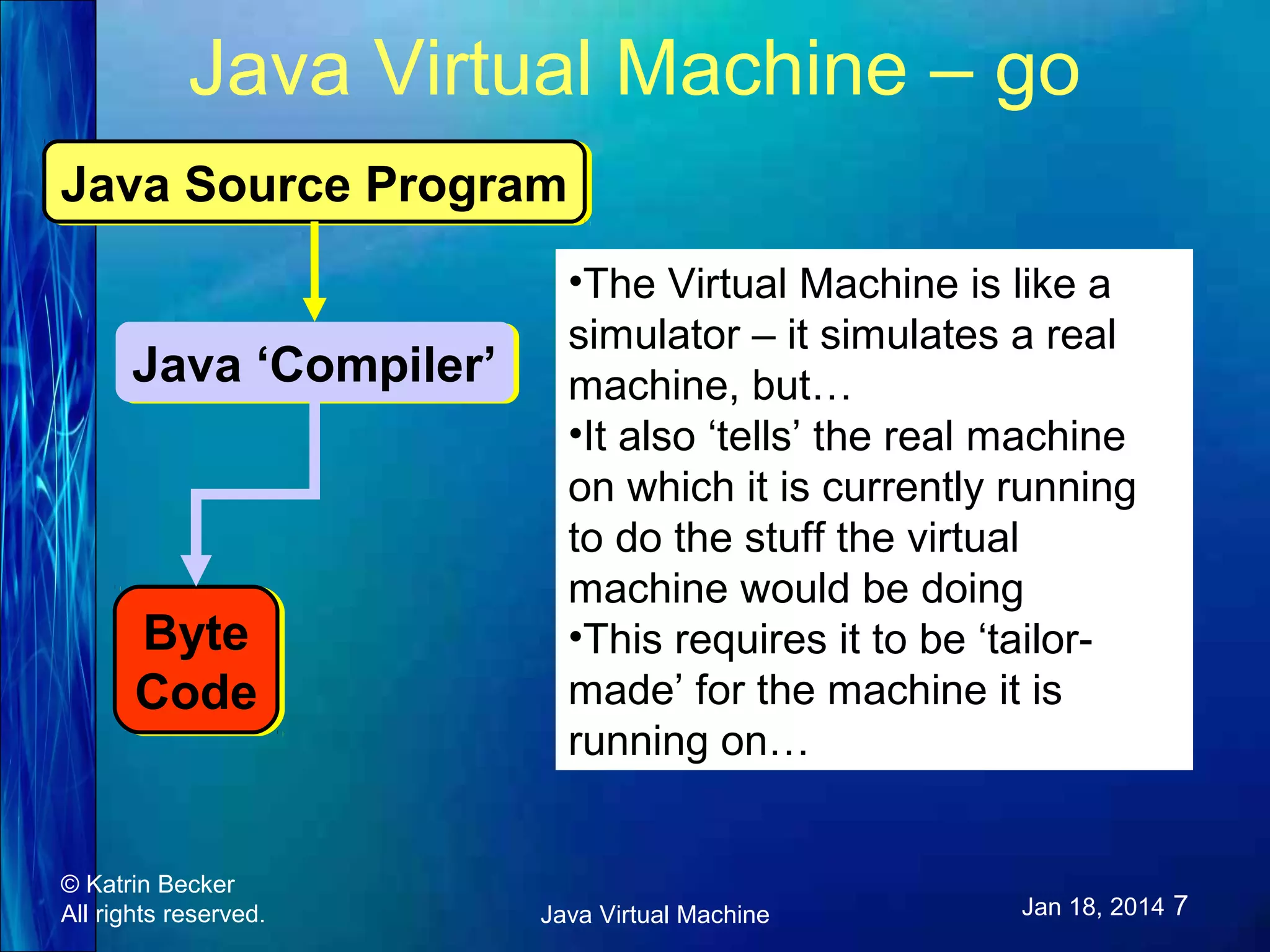 Java Virtual Machine – go

Java Source Program

Java ‘Compiler’

Byte Code

•The Virtual Machine is like a simulator – it simulates a real machine, but…
•It also ‘tells’ the real machine on which it is currently running to do the stuff the virtual machine would be doing
•This requires it to be ‘tailor-made’ for the machine it is running on…

© Katrin Becker
All rights reserved.

Java Virtual Machine

Jan 18, 2014 7